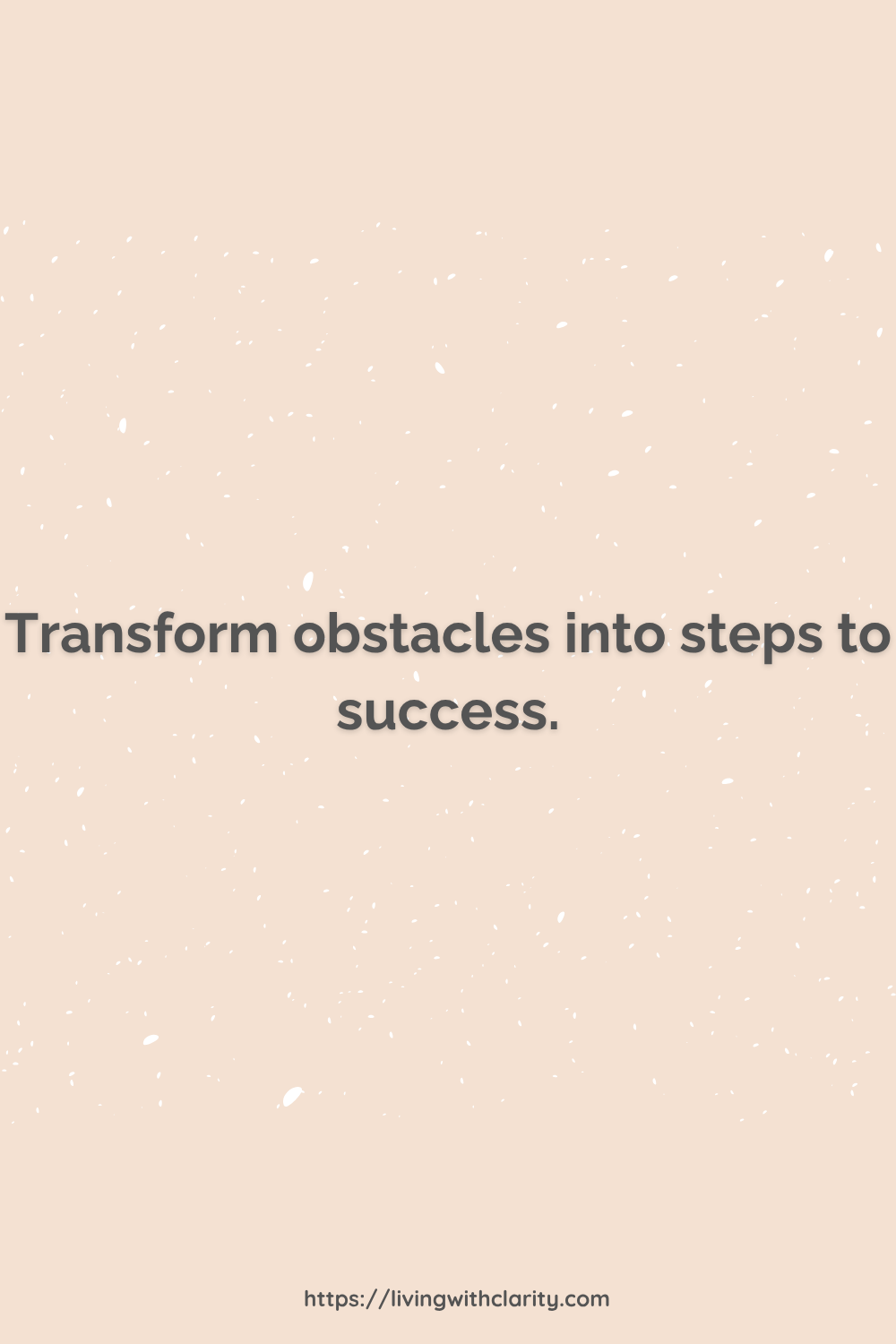 Transform obstacles into steps to success.

https://livingwithclarity.com